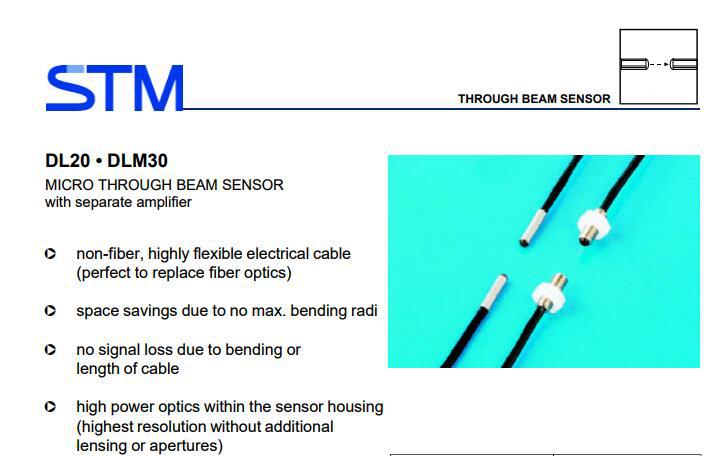 STM

THROUGH BEAM SENSOR

DL20 • DLM30

MICRO THROUGH BEAM SENSOR
with separate amplifier

non-fiber, highly flexible electrical cable (perfect to replace fiber optics)

space savings due to no max. bending radi

no signal loss due to bending or length of cable

high power optics within the sensor housing (highest resolution without additional lensing or apertures)